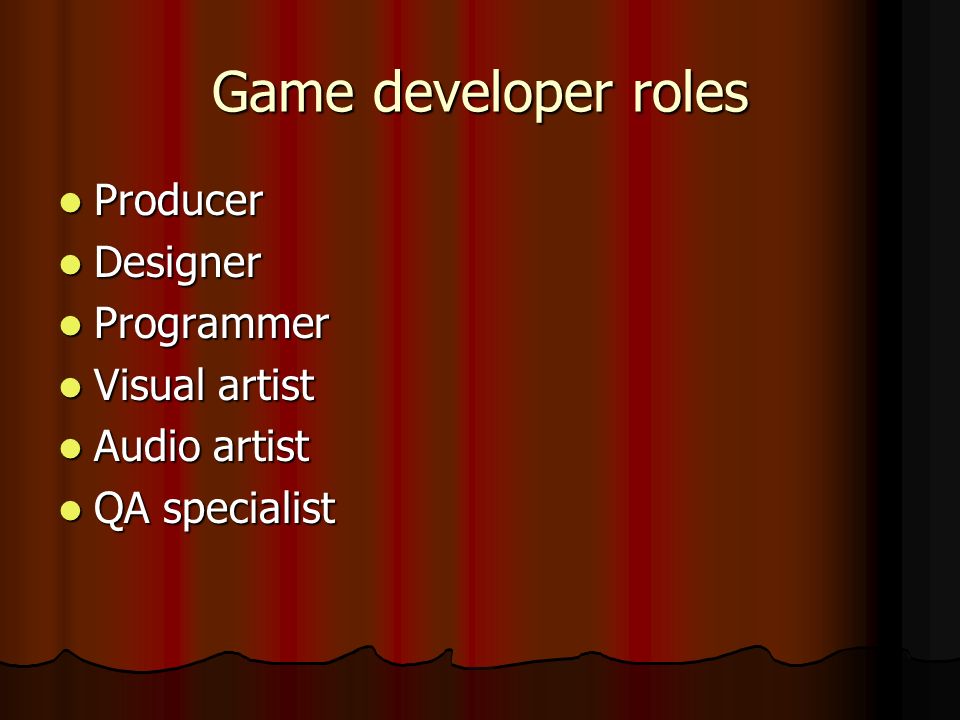 Game developer roles

- Producer
- Designer
- Programmer
- Visual artist
- Audio artist
- QA specialist